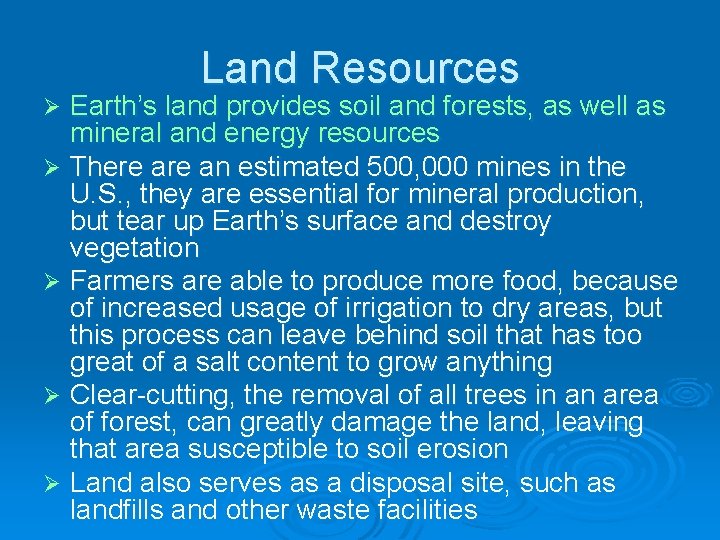 Land Resources

➢ Earth's land provides soil and forests, as well as mineral and energy resources

➢ There are an estimated 500,000 mines in the U.S., they are essential for mineral production, but tear up Earth's surface and destroy vegetation

➢ Farmers are able to produce more food, because of increased usage of irrigation to dry areas, but this process can leave behind soil that has too great of a salt content to grow anything

➢ Clear-cutting, the removal of all trees in an area of forest, can greatly damage the land, leaving that area susceptible to soil erosion

➢ Land also serves as a disposal site, such as landfills and other waste facilities